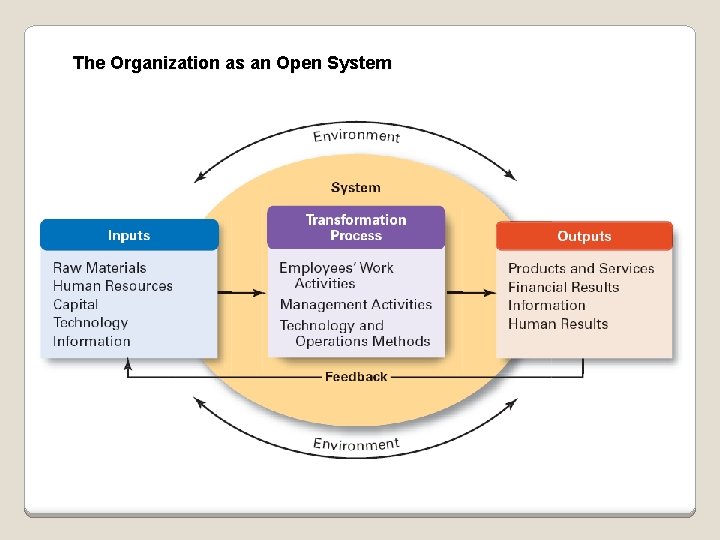 The Organization as an Open System

Environment

System

Inputs
Raw Materials
Human Resources
Capital
Technology
Information

Transformation Process
Employees' Work Activities
Management Activities
Technology and Operations Methods

Outputs
Products and Services
Financial Results
Information
Human Results

Feedback

Environment